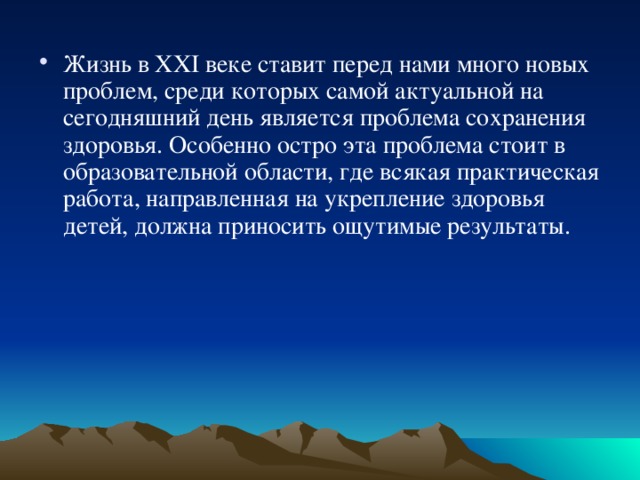 • Жизнь в XXI веке ставит перед нами много новых проблем, среди которых самой актуальной на сегодняшний день является проблема сохранения здоровья. Особенно остро эта проблема стоит в образовательной области, где всякая практическая работа, направленная на укрепление здоровья детей, должна приносить ощутимые результаты.